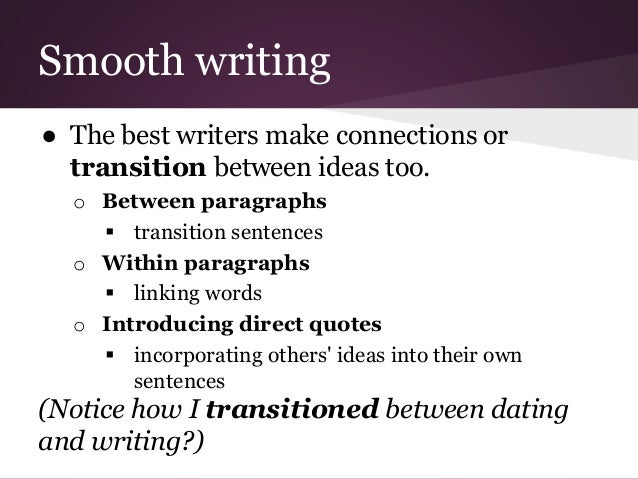 Smooth writing

● The best writers make connections or **transition** between ideas too.
  ○ **Between paragraphs**
    ▪ transition sentences
  ○ **Within paragraphs**
    ▪ linking words
  ○ **Introducing direct quotes**
    ▪ incorporating others' ideas into their own sentences

*(Notice how I **transitioned** between dating and writing?)*